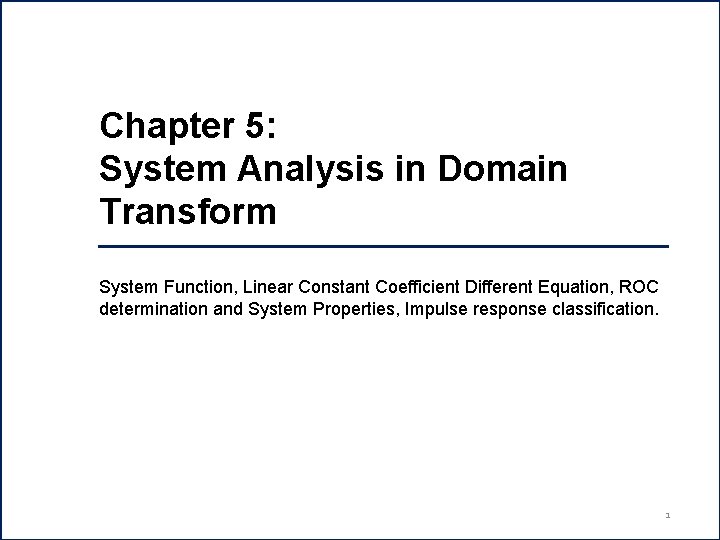 Chapter 5:
System Analysis in Domain Transform

System Function, Linear Constant Coefficient Different Equation, ROC determination and System Properties, Impulse response classification.

1